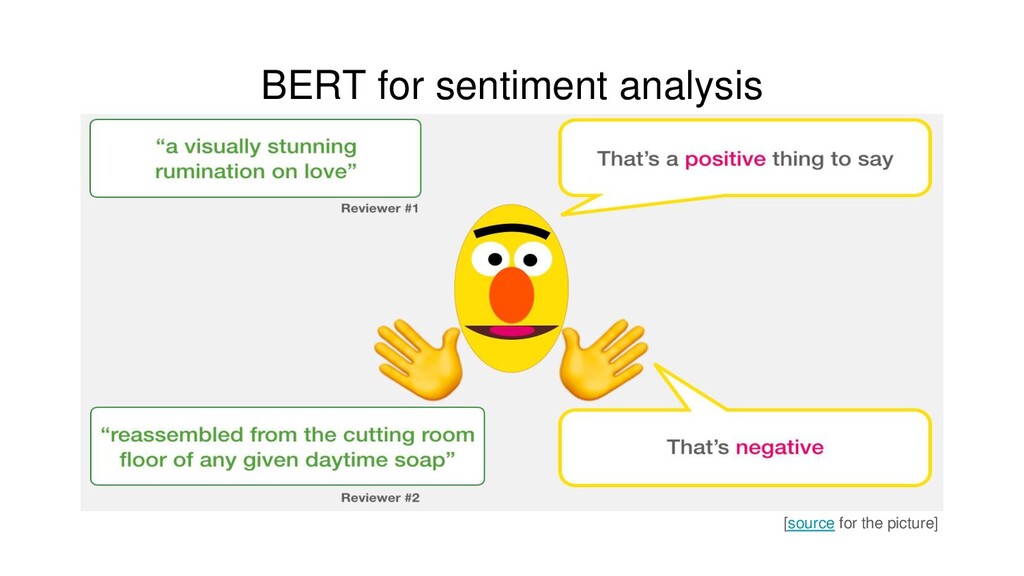 BERT for sentiment analysis

“a visually stunning rumination on love”

Reviewer #1

That’s a positive thing to say

“reassembled from the cutting room floor of any given daytime soap”

Reviewer #2

That’s negative

[source for the picture]